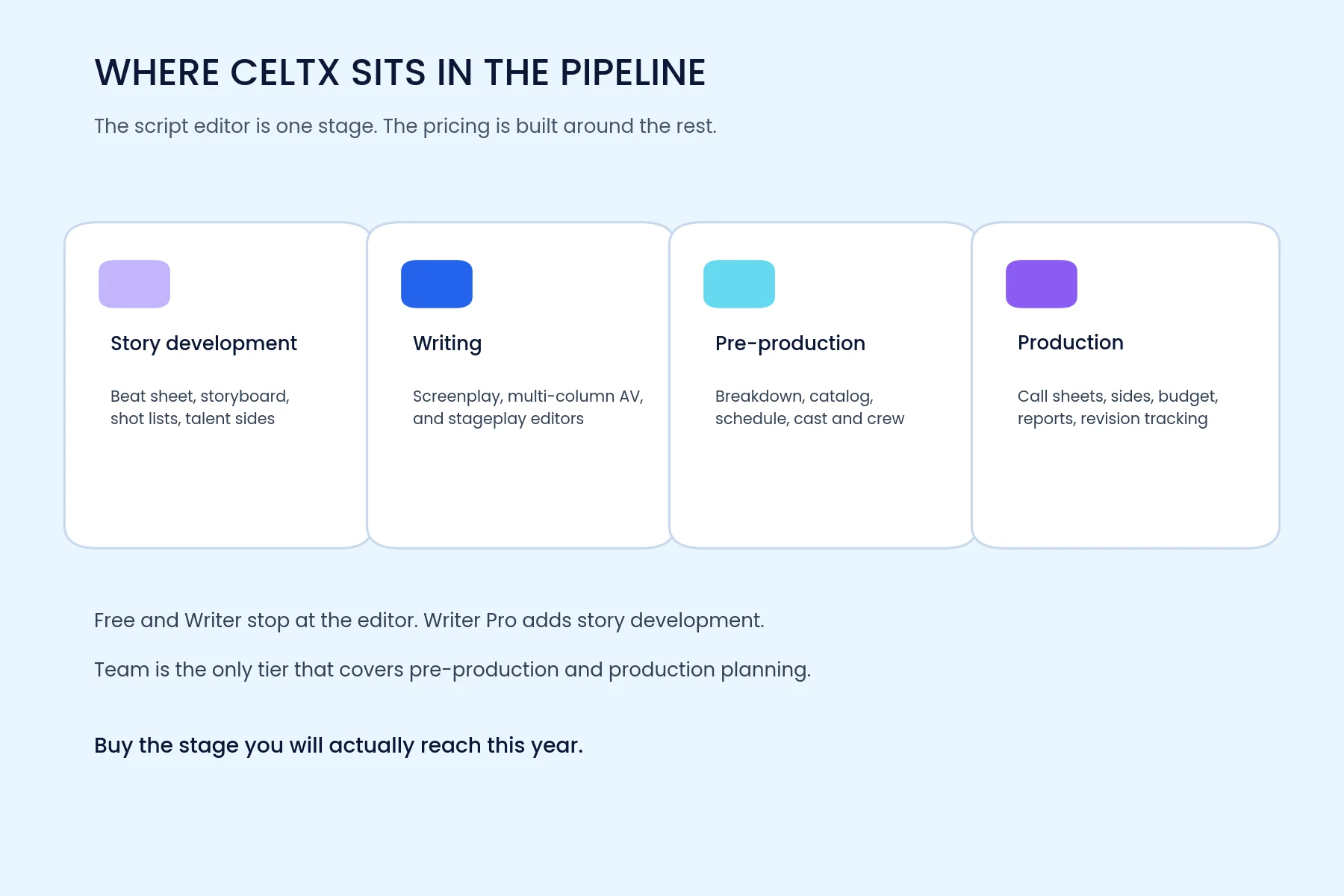 WHERE CELTX SITS IN THE PIPELINE

The script editor is one stage. The pricing is built around the rest.

Story development

Beat sheet, storyboard, shot lists, talent sides

Writing

Screenplay, multi-column AV, and stageplay editors

Pre-production

Breakdown, catalog, schedule, cast and crew

Production

Call sheets, sides, budget, reports, revision tracking

Free and Writer stop at the editor. Writer Pro adds story development.

Team is the only tier that covers pre-production and production planning.

Buy the stage you will actually reach this year.